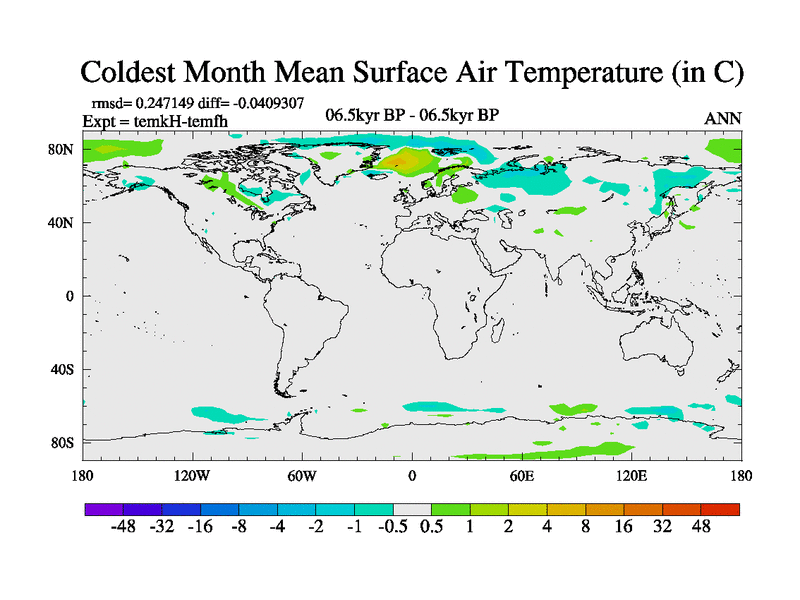 Coldest Month Mean Surface Air Temperature (in C)

rmsd= 0.247149 diff= -0.0409307
Expt = temkH-temfh

06.5kyr BP - 06.5kyr BP

ANN

80N
40N
0
40S
80S

180 120W 60W 0 60E 120E 180

-48 -32 -16 -8 -4 -2 -1 -0.5 0.5 1 2 4 8 16 32 48